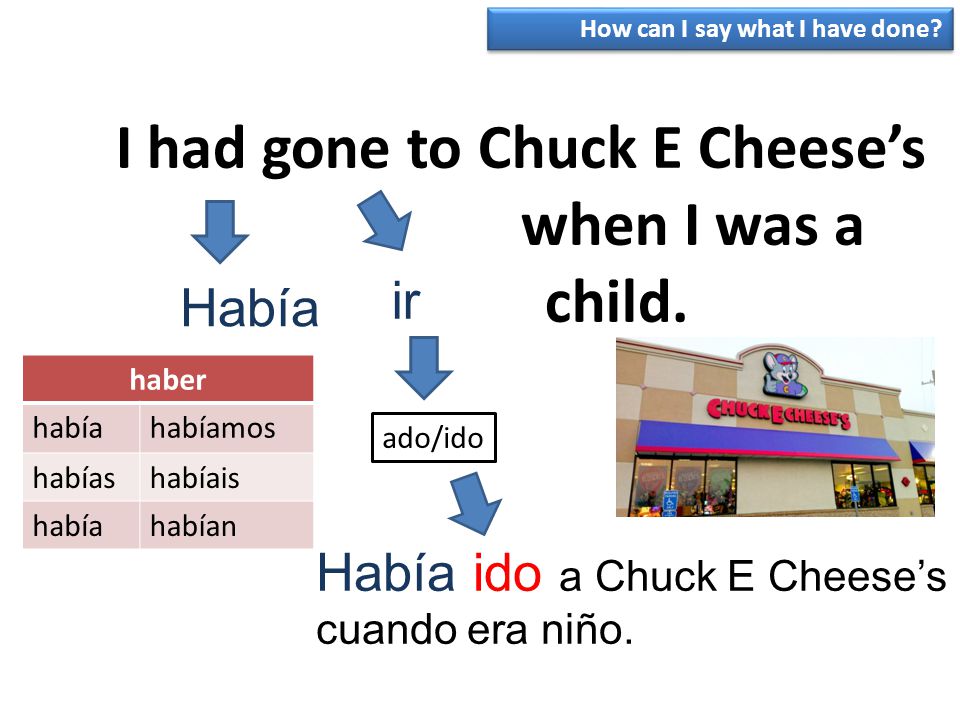 How can I say what I have done?

I had gone to Chuck E Cheese's when I was a child.

Había

ir

| haber | |
|---|---|
| había | habíamos |
| habías | habíais |
| había | habían |

ado/ido

CHUCK E CHEESE'S

Había ido a Chuck E Cheese's cuando era niño.